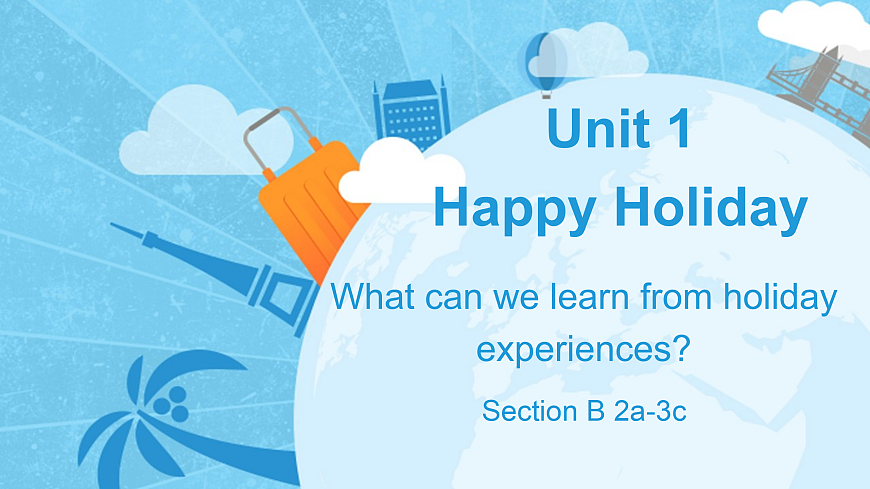 Unit 1
Happy Holiday

What can we learn from holiday experiences?

Section B 2a-3c